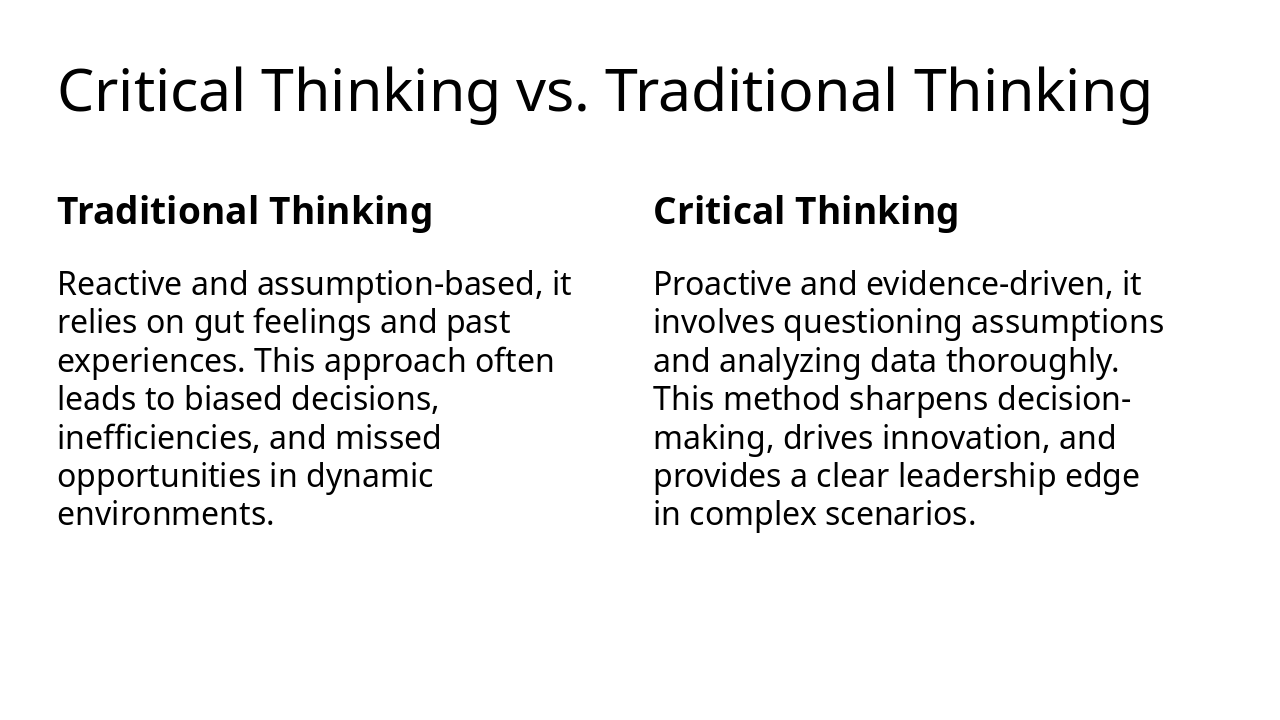 Critical Thinking vs. Traditional Thinking

Traditional Thinking

Reactive and assumption-based, it relies on gut feelings and past experiences. This approach often leads to biased decisions, inefficiencies, and missed opportunities in dynamic environments.

Critical Thinking

Proactive and evidence-driven, it involves questioning assumptions and analyzing data thoroughly. This method sharpens decision-making, drives innovation, and provides a clear leadership edge in complex scenarios.